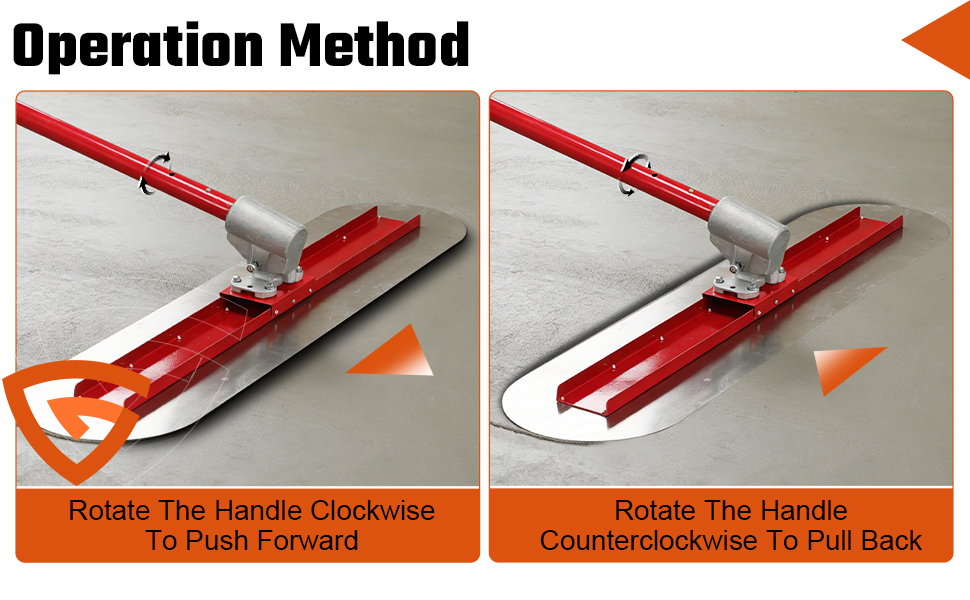 Operation Method

Rotate The Handle Clockwise To Push Forward

Rotate The Handle Counterclockwise To Pull Back